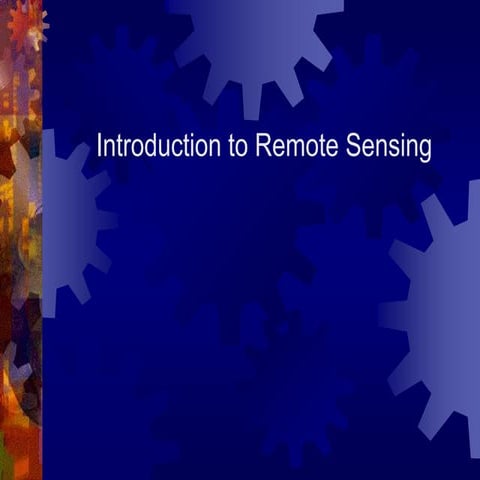 Introduction to Remote Sensing